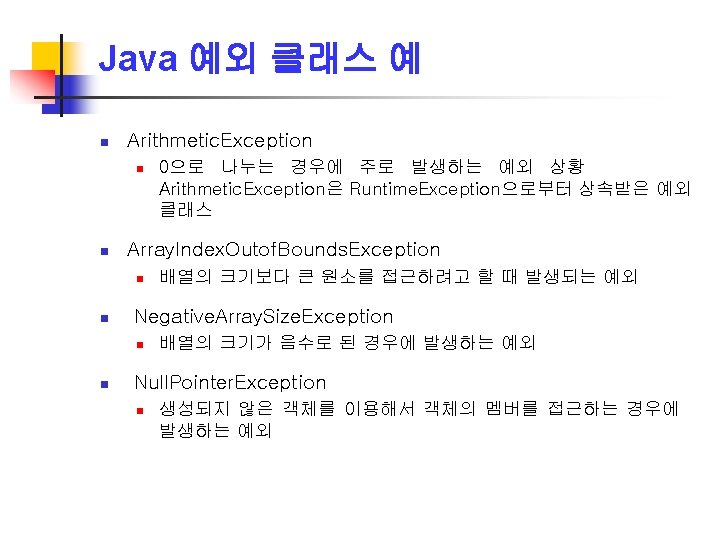 Java 예외 클래스 예

ArithmeticException

0으로 나누는 경우에 주로 발생하는 예외 상황 ArithmeticException은 RuntimeException으로부터 상속받은 예외 클래스

ArrayIndexOutofBoundsException

배열의 크기보다 큰 원소를 접근하려고 할 때 발생되는 예외

NegativeArraySizeException

배열의 크기가 음수로 된 경우에 발생하는 예외

NullPointerException

생성되지 않은 객체를 이용해서 객체의 멤버를 접근하는 경우에 발생하는 예외